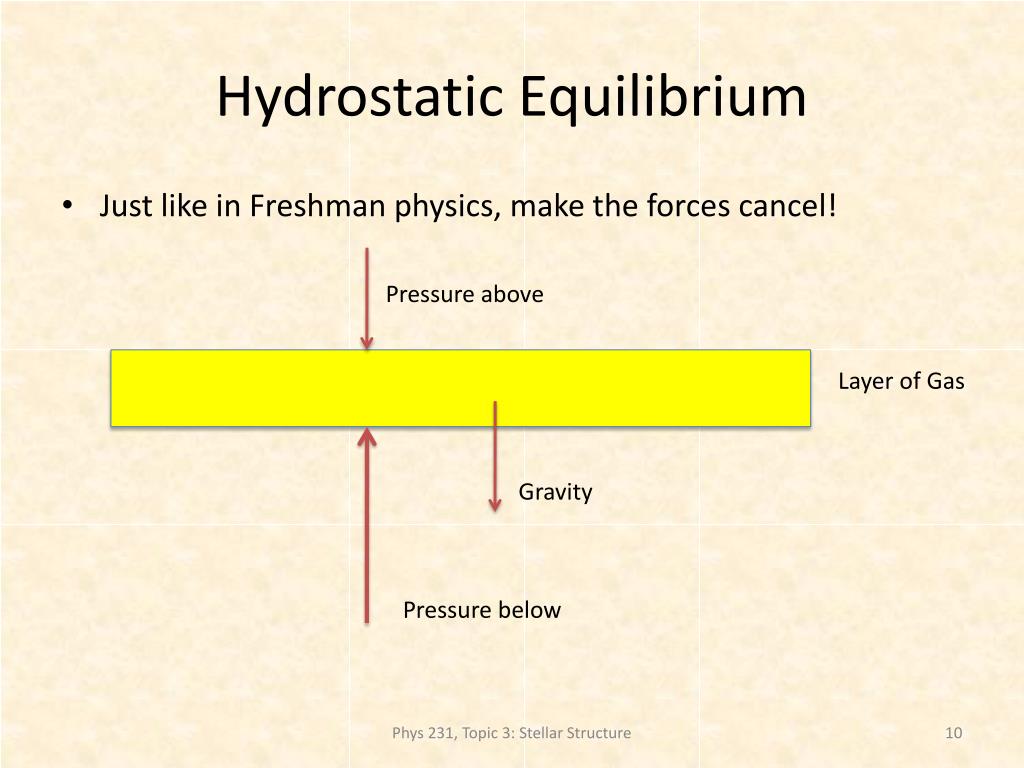 Hydrostatic Equilibrium

• Just like in Freshman physics, make the forces cancel!

Pressure above

Layer of Gas

Gravity

Pressure below

Phys 231, Topic 3: Stellar Structure

10